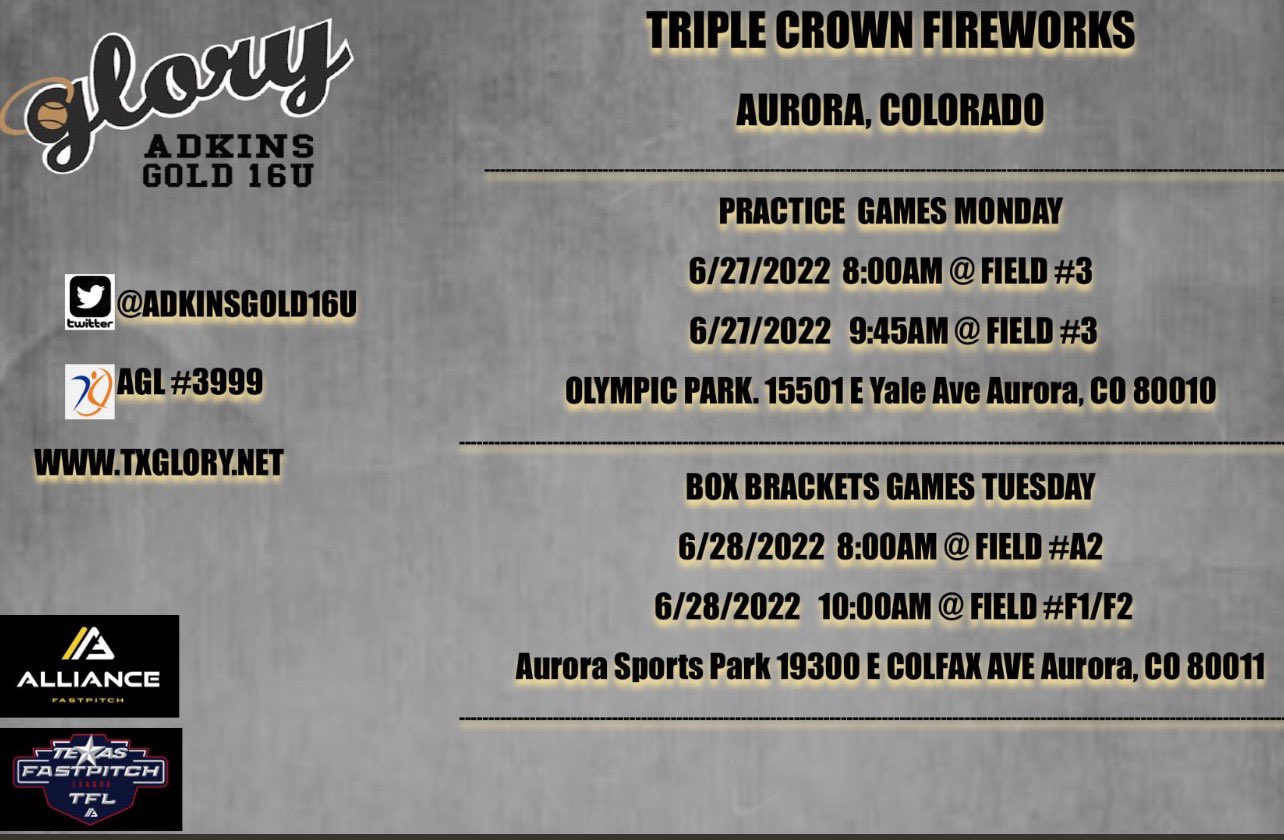 glory
ADKINS
GOLD 16U

twitter @ADKINSGOLD16U

AGL #3999

WWW.TXGLORY.NET

ALLIANCE
FASTPITCH

TEXAS
FASTPITCH
LEAGUE
TFL

TRIPLE CROWN FIREWORKS

AURORA, COLORADO

PRACTICE GAMES MONDAY

6/27/2022 8:00AM @ FIELD #3

6/27/2022 9:45AM @ FIELD #3

OLYMPIC PARK. 15501 E Yale Ave Aurora, CO 80010

BOX BRACKETS GAMES TUESDAY

6/28/2022 8:00AM @ FIELD #A2

6/28/2022 10:00AM @ FIELD #F1/F2

Aurora Sports Park 19300 E COLFAX AVE Aurora, CO 80011